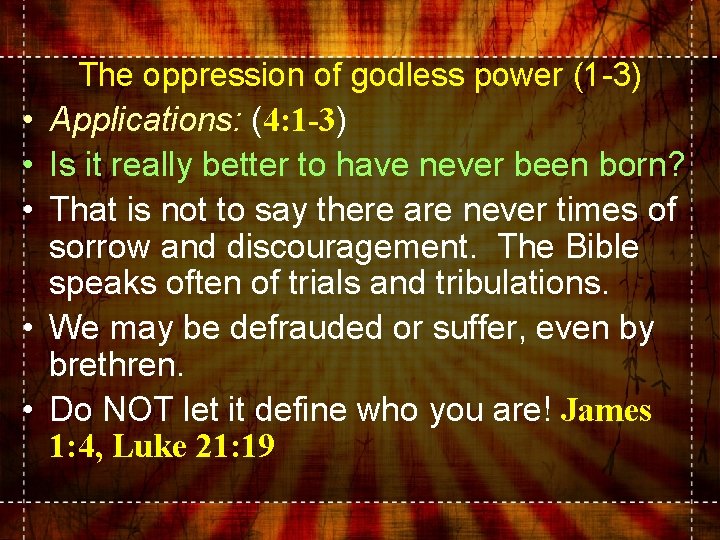 The oppression of godless power (1-3)

• Applications: (4:1-3)
• Is it really better to have never been born?
• That is not to say there are never times of sorrow and discouragement. The Bible speaks often of trials and tribulations.
• We may be defrauded or suffer, even by brethren.
• Do NOT let it define who you are! James 1:4, Luke 21:19